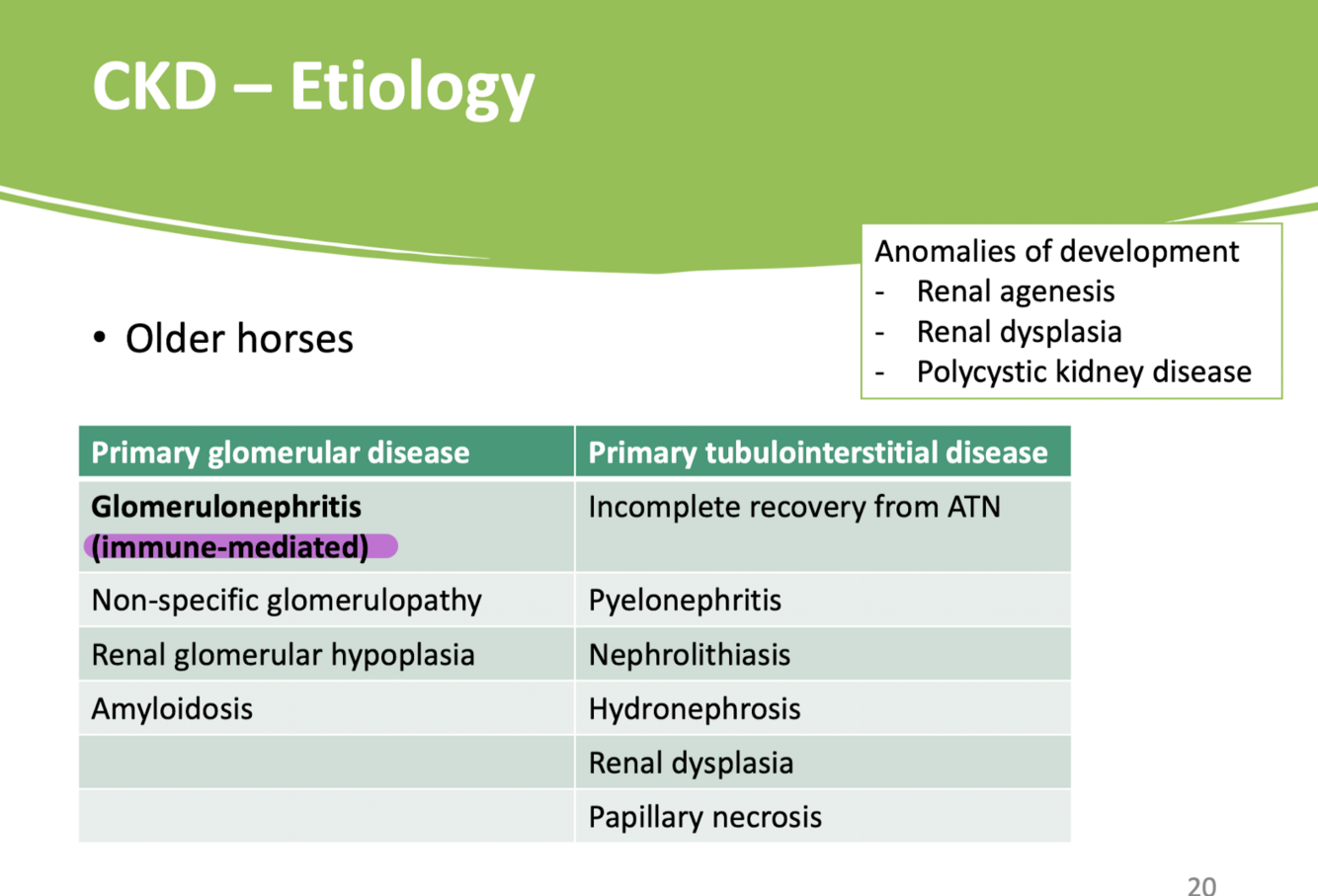 CKD – Etiology

Anomalies of development
- Renal agenesis
- Renal dysplasia
- Polycystic kidney disease

• Older horses

| Primary glomerular disease | Primary tubulointerstitial disease |
|---|---|
| **Glomerulonephritis (immune-mediated)** | Incomplete recovery from ATN |
| Non-specific glomerulopathy | Pyelonephritis |
| Renal glomerular hypoplasia | Nephrolithiasis |
| Amyloidosis | Hydronephrosis |
| | Renal dysplasia |
| | Papillary necrosis |

20